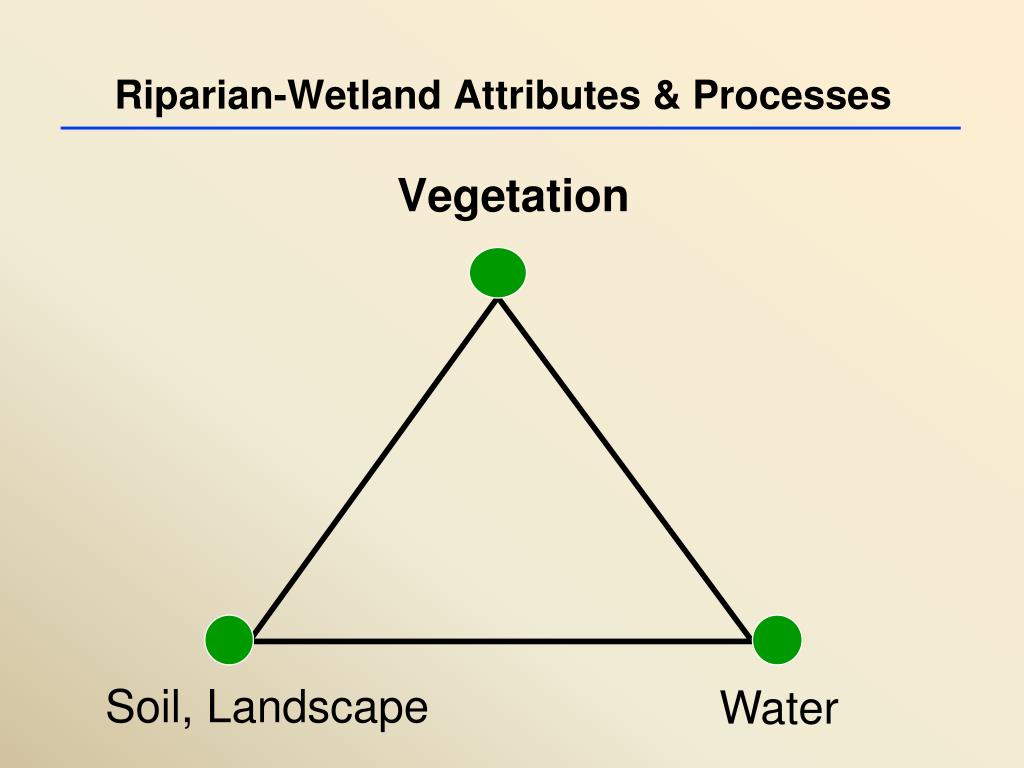 Riparian-Wetland Attributes & Processes

Vegetation

Soil, Landscape

Water